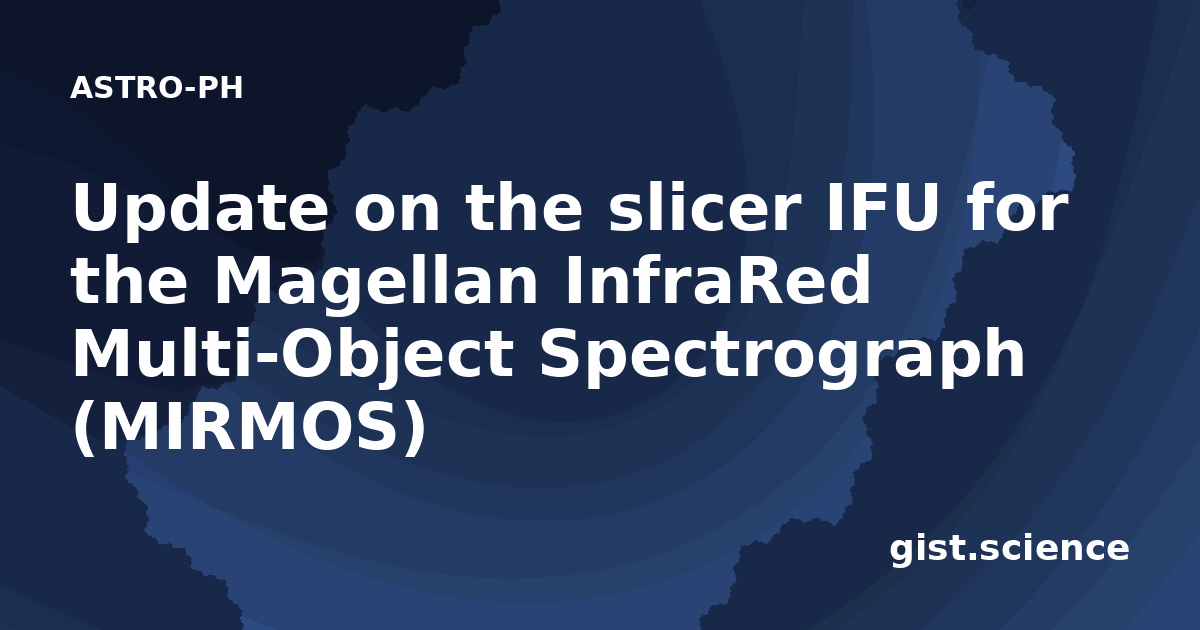 ASTRO-PH

Update on the slicer IFU for the Magellan InfraRed Multi-Object Spectrograph (MIRMOS)

gist.science